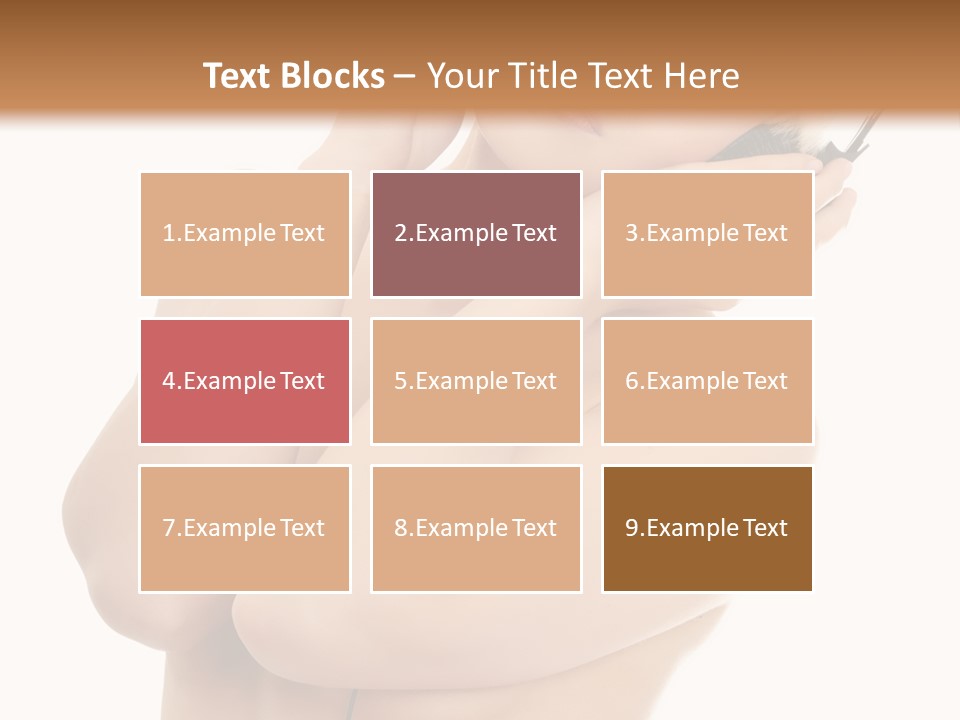 Text Blocks – Your Title Text Here

1.Example Text

2.Example Text

3.Example Text

4.Example Text

5.Example Text

6.Example Text

7.Example Text

8.Example Text

9.Example Text